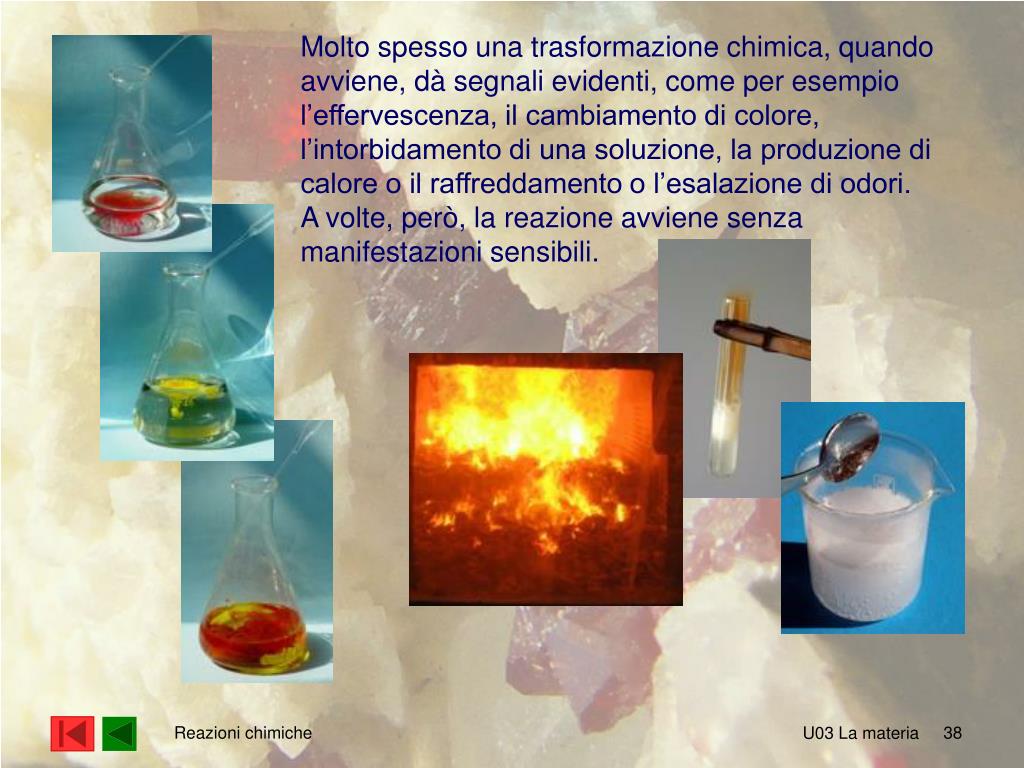 Molto spesso una trasformazione chimica, quando avviene, dà segnali evidenti, come per esempio l’effervescenza, il cambiamento di colore, l’intorbidamento di una soluzione, la produzione di calore o il raffreddamento o l’esalazione di odori.
A volte, però, la reazione avviene senza manifestazioni sensibili.

Reazioni chimiche

U03 La materia 38